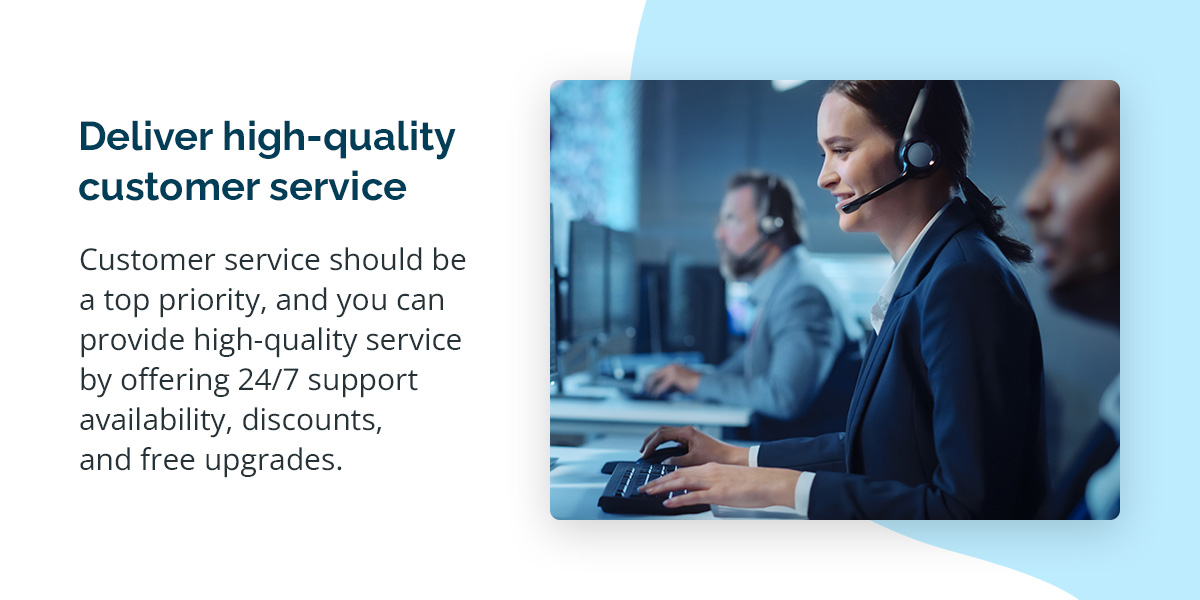 Deliver high-quality customer service

Customer service should be a top priority, and you can provide high-quality service by offering 24/7 support availability, discounts, and free upgrades.